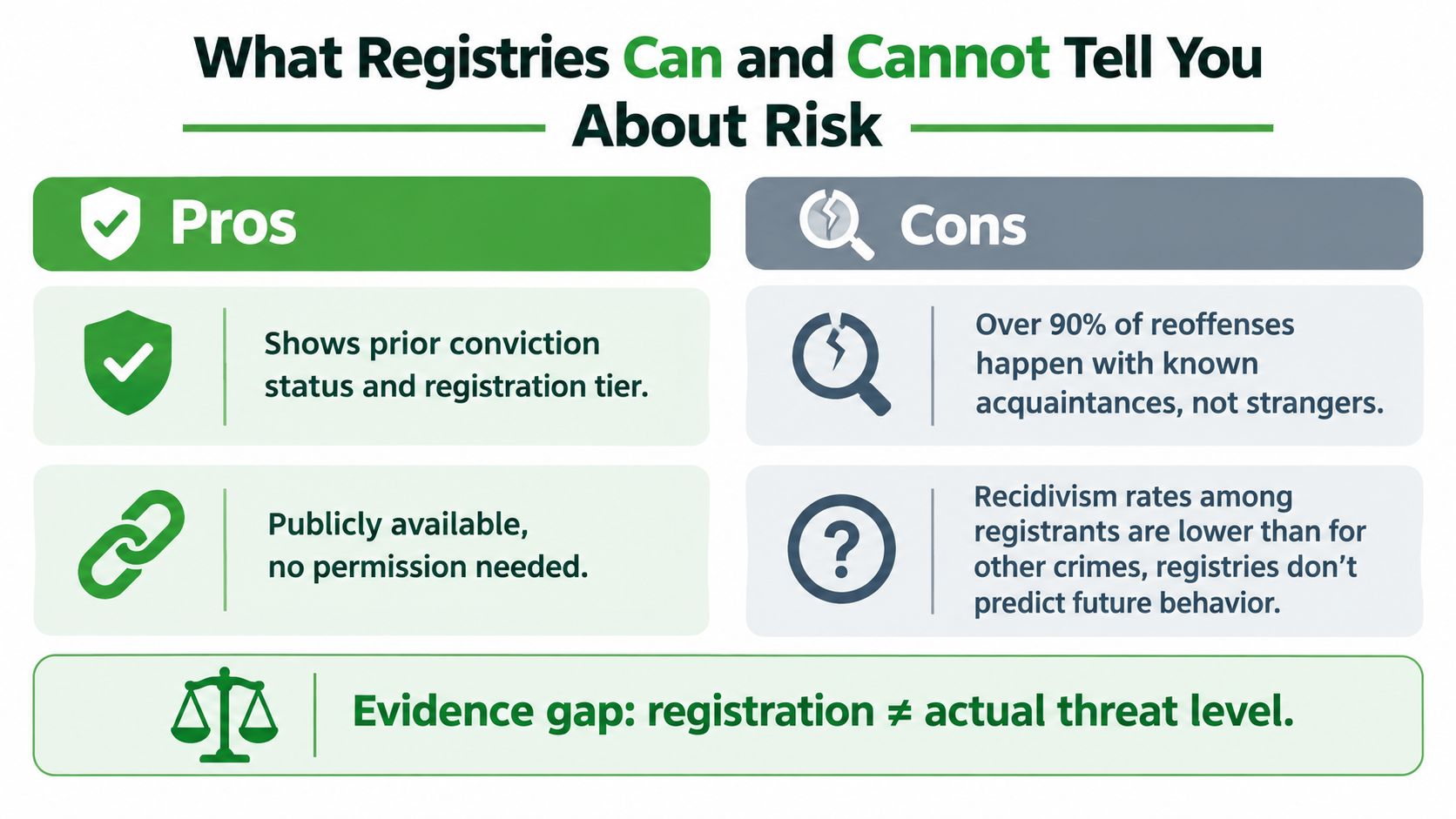 What Registries Can and Cannot Tell You About Risk

Pros

Shows prior conviction status and registration tier.

Publicly available, no permission needed.

Cons

Over 90% of reoffenses happen with known acquaintances, not strangers.

Recidivism rates among registrants are lower than for other crimes, registries don't predict future behavior.

Evidence gap: registration ≠ actual threat level.